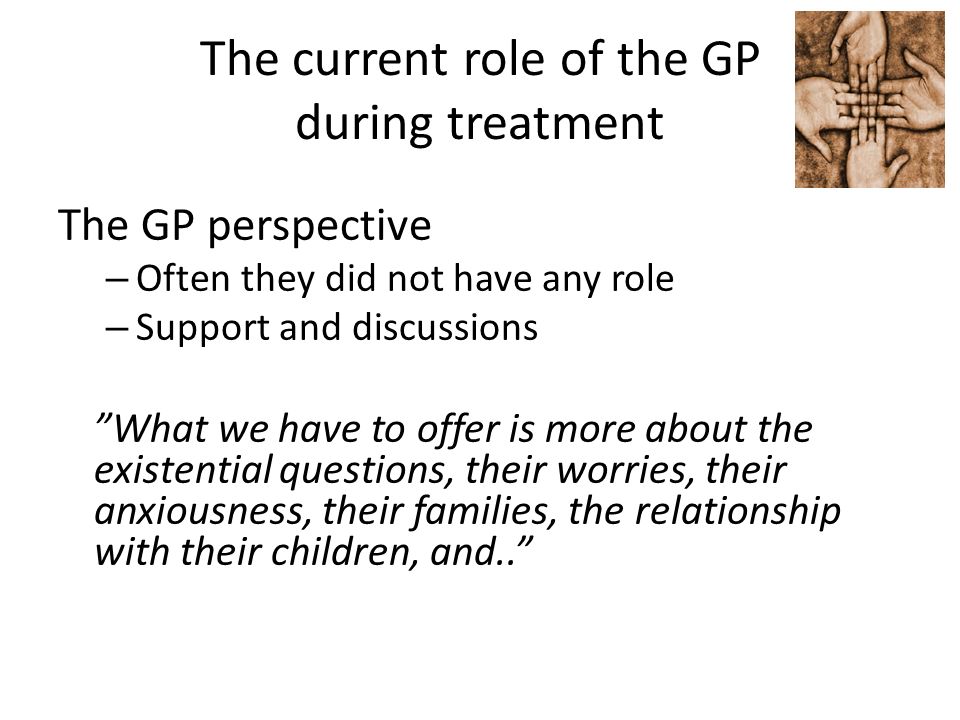 The current role of the GP during treatment

The GP perspective
– Often they did not have any role
– Support and discussions

”What we have to offer is more about the existential questions, their worries, their anxiousness, their families, the relationship with their children, and..”